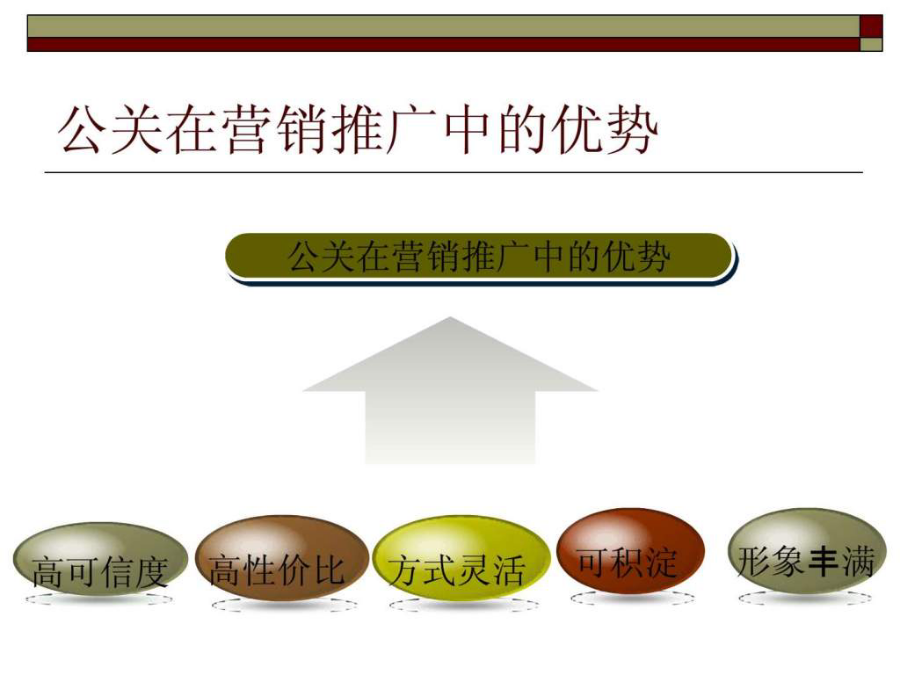 公关在营销推广中的优势

公关在营销推广中的优势

高可信度

高性价比

方式灵活

可积淀

形象丰满